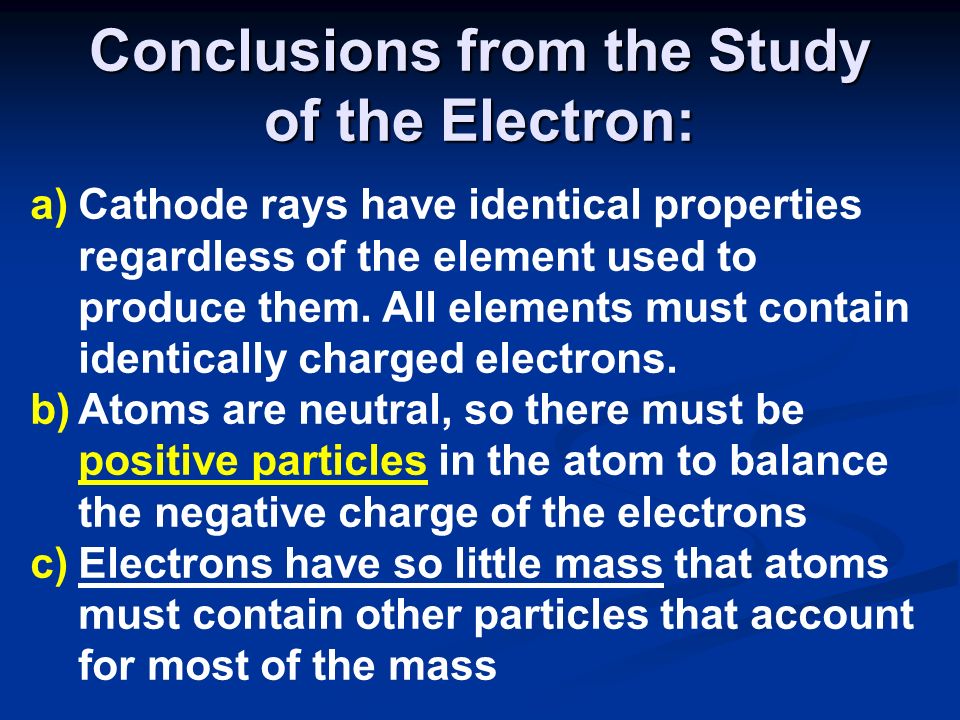 Conclusions from the Study of the Electron:

a) Cathode rays have identical properties regardless of the element used to produce them. All elements must contain identically charged electrons.
b) Atoms are neutral, so there must be positive particles in the atom to balance the negative charge of the electrons
c) Electrons have so little mass that atoms must contain other particles that account for most of the mass